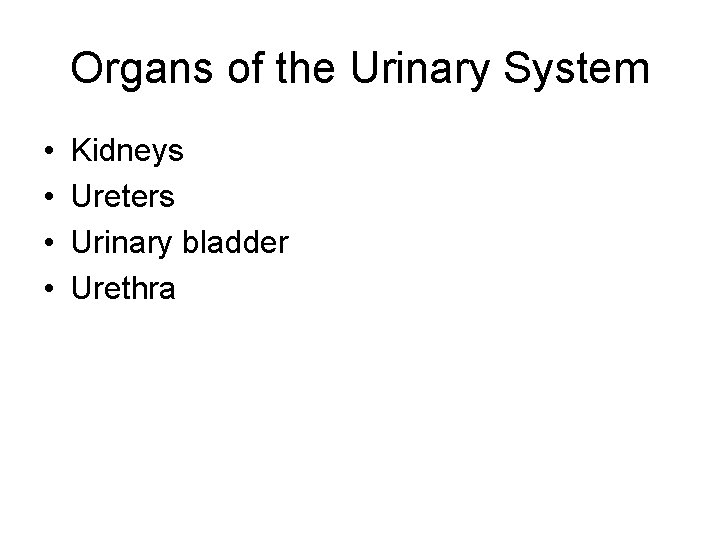 Organs of the Urinary System

• Kidneys
• Ureters
• Urinary bladder
• Urethra